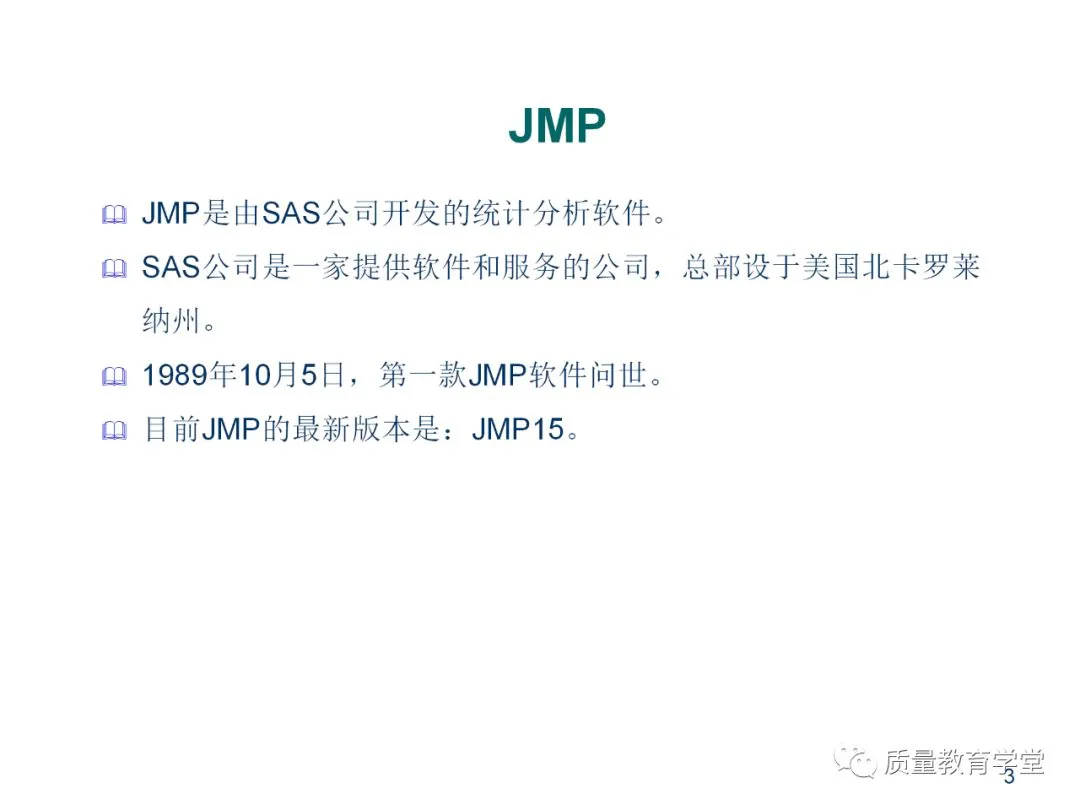 JMP

JMP是由SAS公司开发的统计分析软件。

SAS公司是一家提供软件和服务的公司，总部设于美国北卡罗莱纳州。

1989年10月5日，第一款JMP软件问世。

目前JMP的最新版本是：JMP15。

质量教育学堂

3